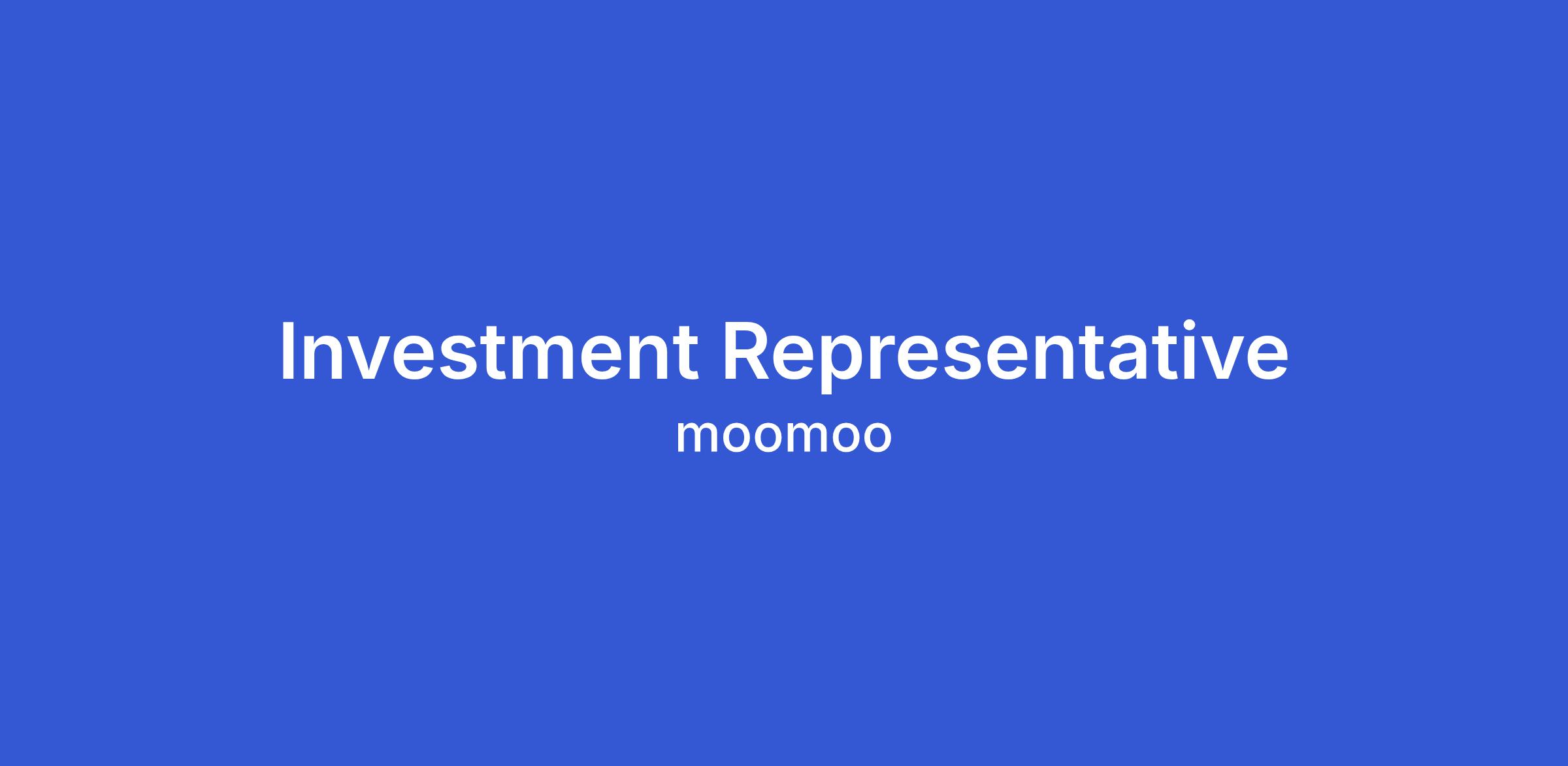 Investment Representative

moomoo